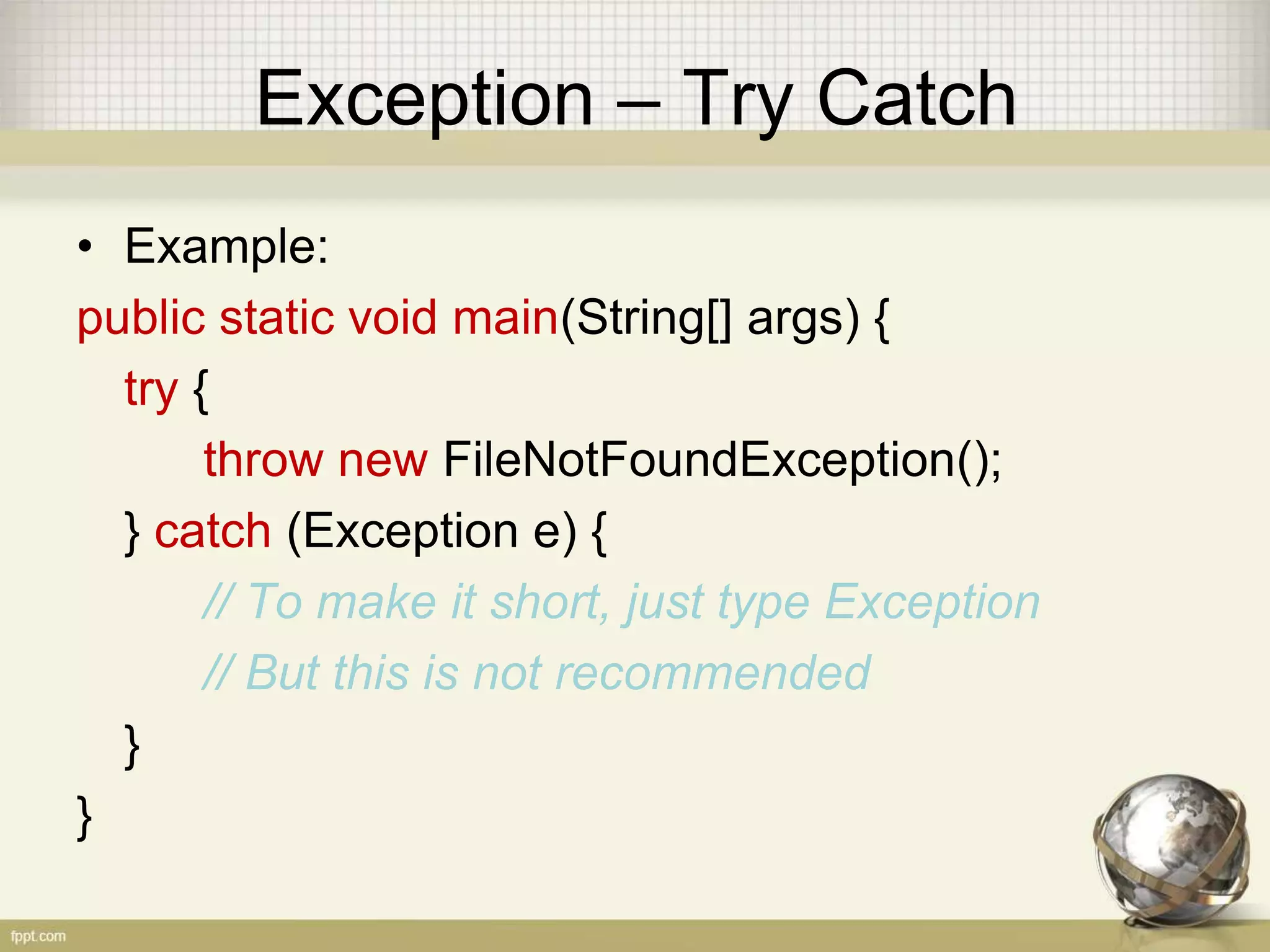 Exception – Try Catch

• Example:

public static void main(String[] args) {
try {
throw new FileNotFoundException();
} catch (Exception e) {
// To make it short, just type Exception
// But this is not recommended
}
}

fppt.com